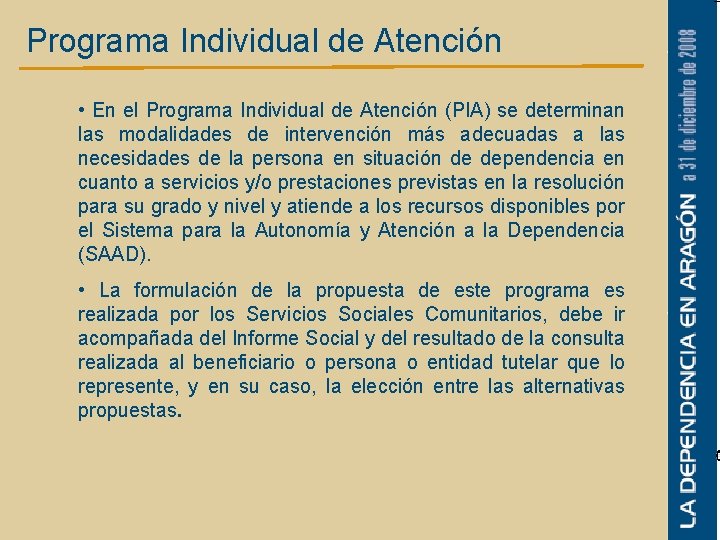 Programa Individual de Atención

• En el Programa Individual de Atención (PIA) se determinan las modalidades de intervención más adecuadas a las necesidades de la persona en situación de dependencia en cuanto a servicios y/o prestaciones previstas en la resolución para su grado y nivel y atiende a los recursos disponibles por el Sistema para la Autonomía y Atención a la Dependencia (SAAD).

• La formulación de la propuesta de este programa es realizada por los Servicios Sociales Comunitarios, debe ir acompañada del Informe Social y del resultado de la consulta realizada al beneficiario o persona o entidad tutelar que lo represente, y en su caso, la elección entre las alternativas propuestas.

LA DEPENDENCIA EN ARAGÓN a 31 de diciembre de 2008